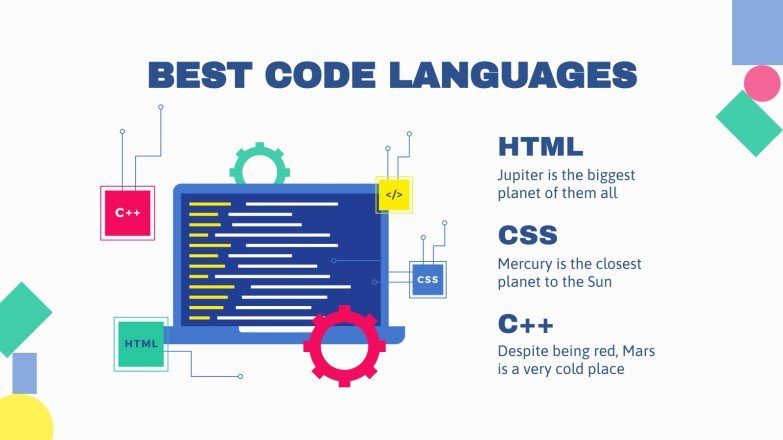 BEST CODE LANGUAGES

C++

</>

CSS

HTML

HTML
Jupiter is the biggest planet of them all

CSS
Mercury is the closest planet to the Sun

C++
Despite being red, Mars is a very cold place